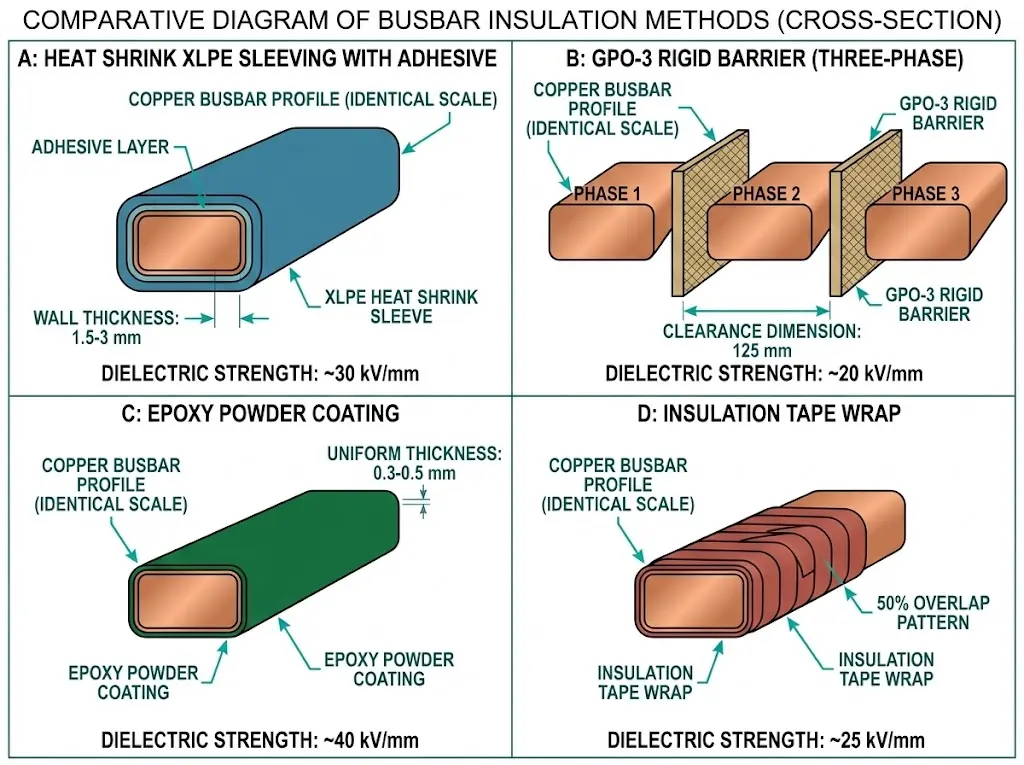 COMPARATIVE DIAGRAM OF BUSBAR INSULATION METHODS (CROSS-SECTION)

A: HEAT SHRINK XLPE SLEEVING WITH ADHESIVE

COPPER BUSBAR PROFILE (IDENTICAL SCALE)

ADHESIVE LAYER

WALL THICKNESS: 1.5-3 mm

XLPE HEAT SHRINK SLEEVE

DIELECTRIC STRENGTH: ~30 kV/mm

B: GPO-3 RIGID BARRIER (THREE-PHASE)

COPPER BUSBAR PROFILE (IDENTICAL SCALE)

GPO-3 RIGID BARRIER

PHASE 1

PHASE 2

PHASE 3

GPO-3 RIGID BARRIER

CLEARANCE DIMENSION: 125 mm

DIELECTRIC STRENGTH: ~20 kV/mm

C: EPOXY POWDER COATING

COPPER BUSBAR PROFILE (IDENTICAL SCALE)

UNIFORM THICKNESS: 0.3-0.5 mm

EPOXY POWDER COATING

EPOXY POWDER COATING

DIELECTRIC STRENGTH: ~40 kV/mm

D: INSULATION TAPE WRAP

COPPER BUSBAR PROFILE (IDENTICAL SCALE)

50% OVERLAP PATTERN

INSULATION TAPE WRAP

INSULATION TAPE WRAP

DIELECTRIC STRENGTH: ~25 kV/mm